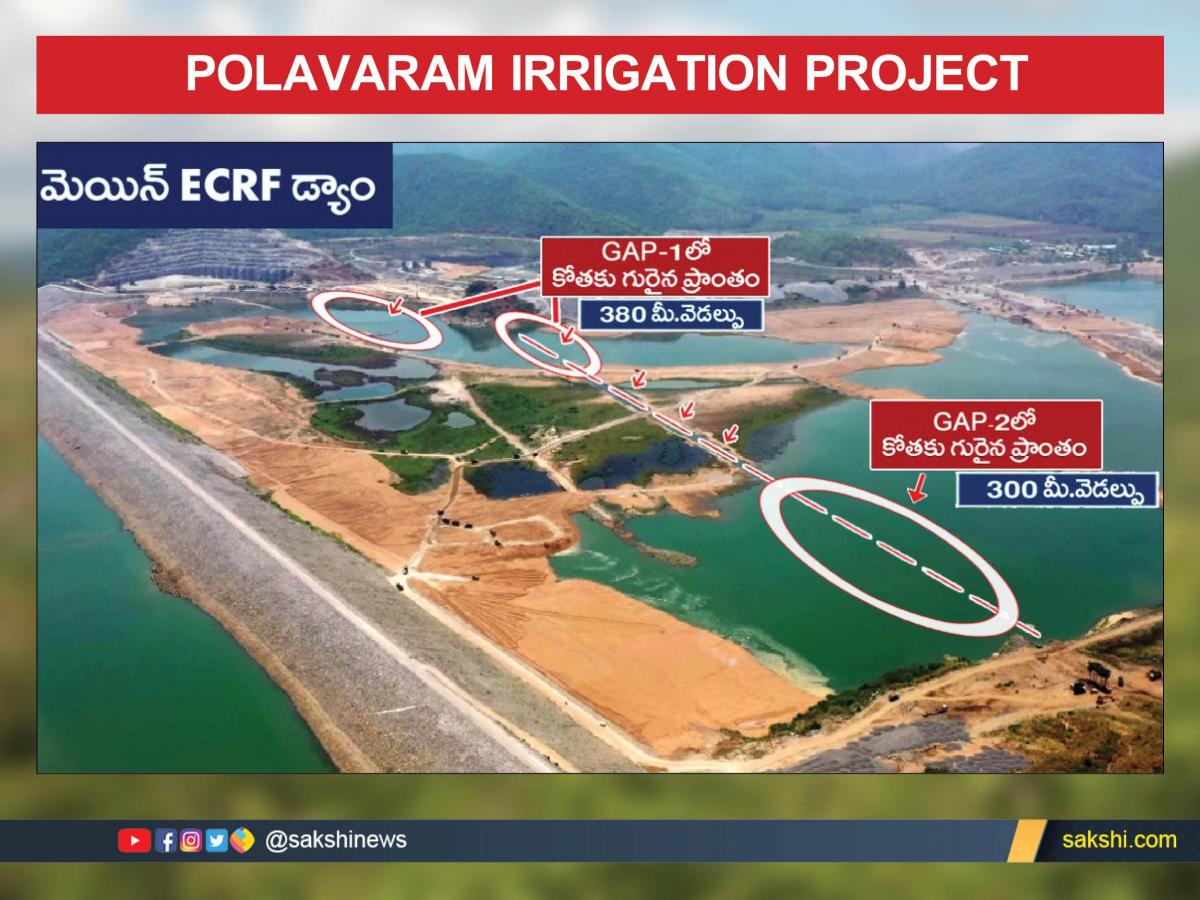 POLAVARAM IRRIGATION PROJECT

మెయిన్ ECRF డ్యాం

GAP-1లో
కోతకు గురైన ప్రాంతం

380 మీ.వెడల్పు

GAP-2లో
కోతకు గురైన ప్రాంతం

300 మీ.వెడల్పు

@sakshinews

sakshi.com